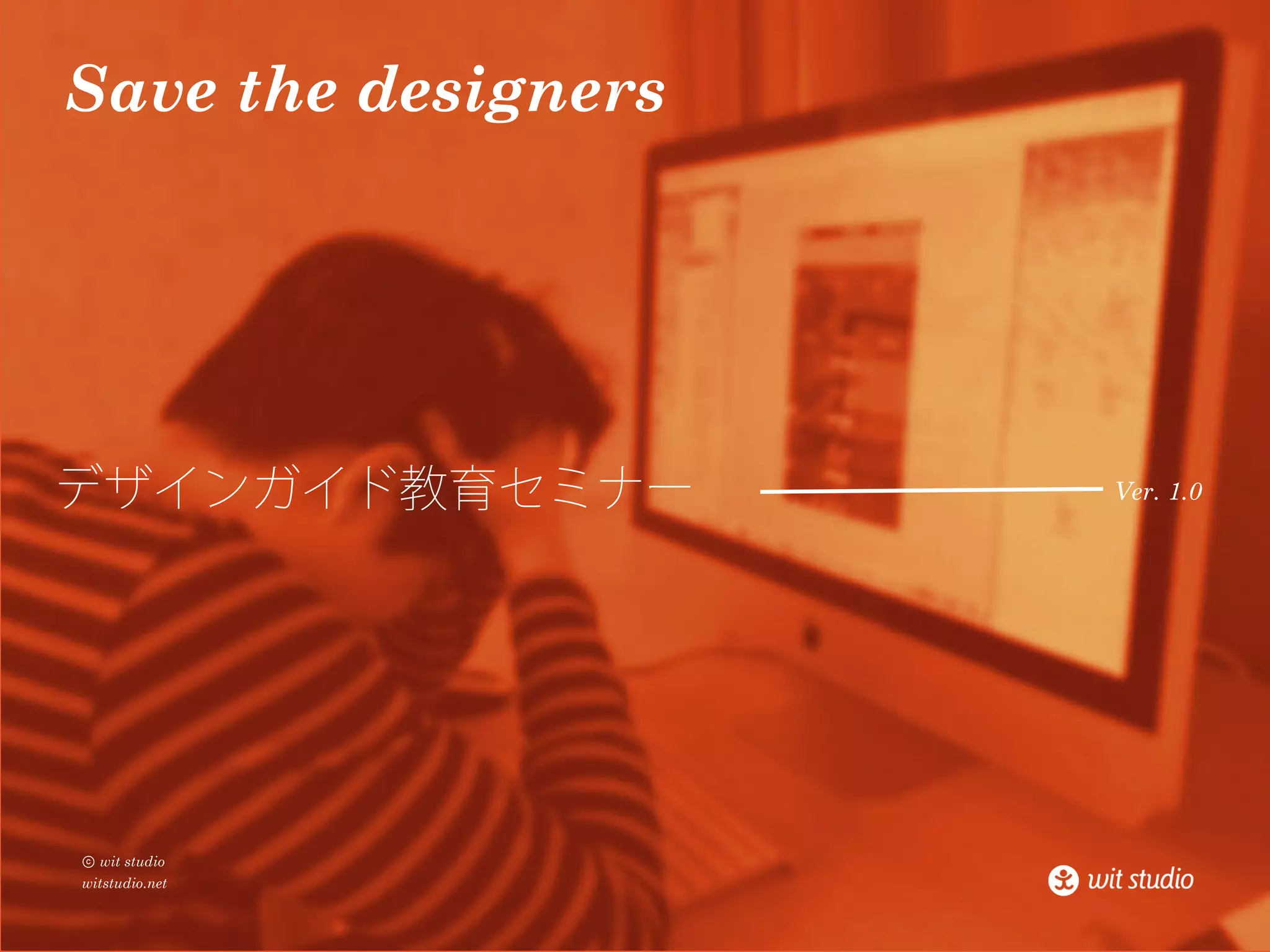 Save the designers

デザインガイド教育セミナー

Ver. 1.0

© wit studio
witstudio.net

wit studio